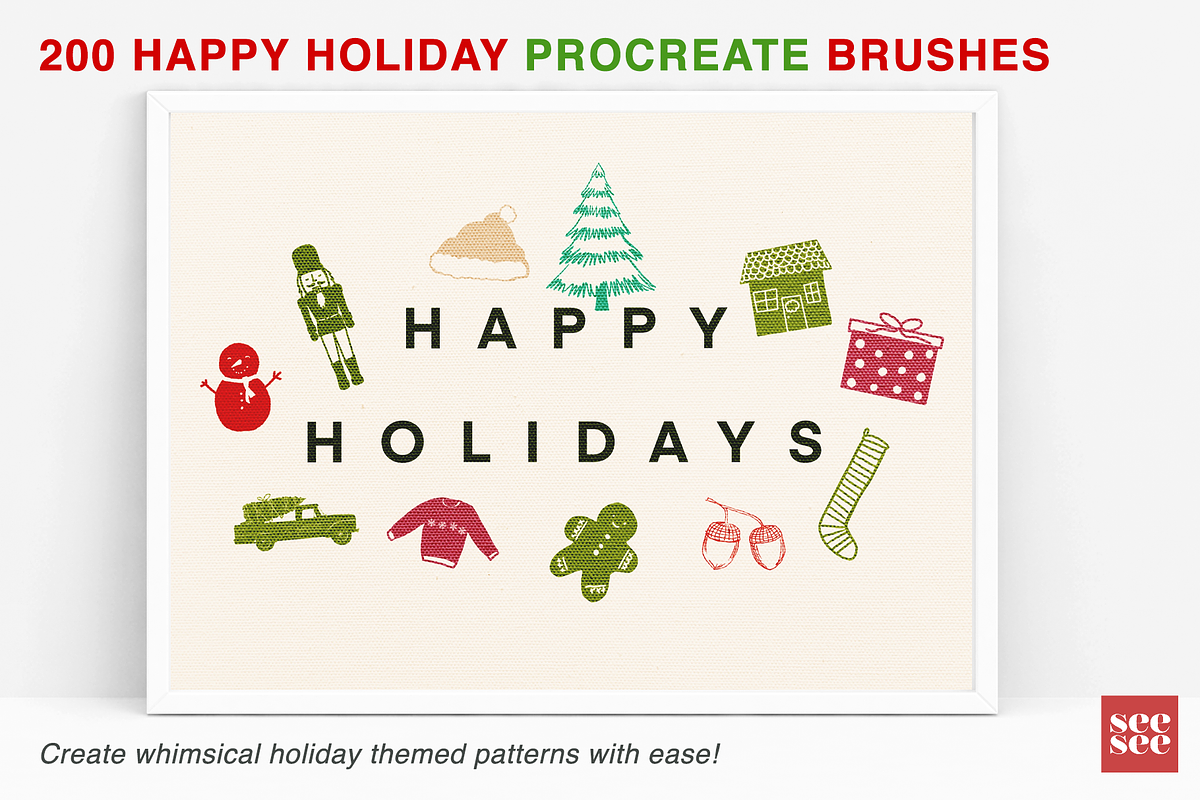 200 HAPPY HOLIDAY PROCREATE BRUSHES

HAPPY

HOLIDAYS

Create whimsical holiday themed patterns with ease!

see
see